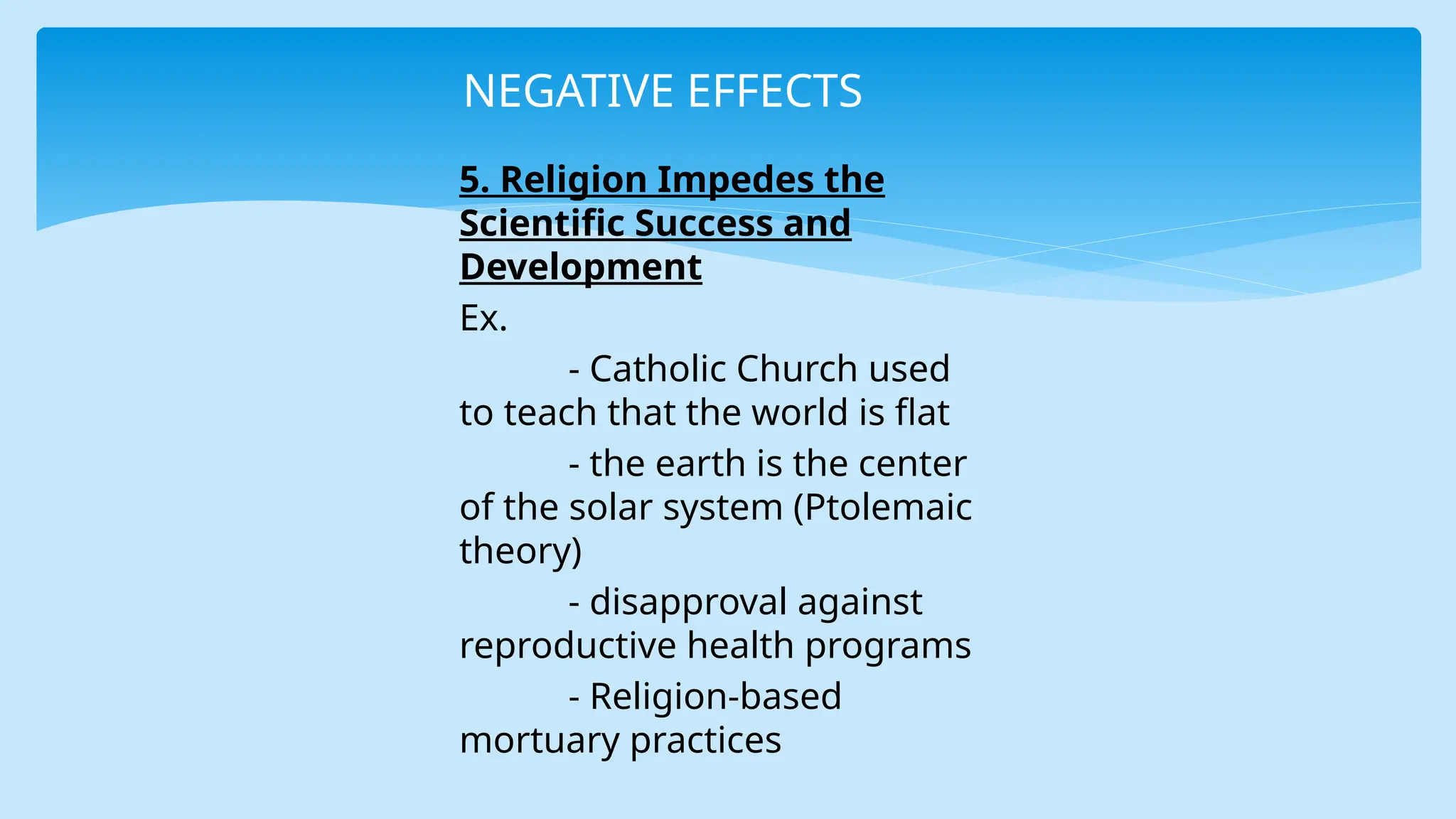 NEGATIVE EFFECTS

5. Religion Impedes the Scientific Success and Development

Ex.

- Catholic Church used to teach that the world is flat

- the earth is the center of the solar system (Ptolemaic theory)

- disapproval against reproductive health programs

- Religion-based mortuary practices